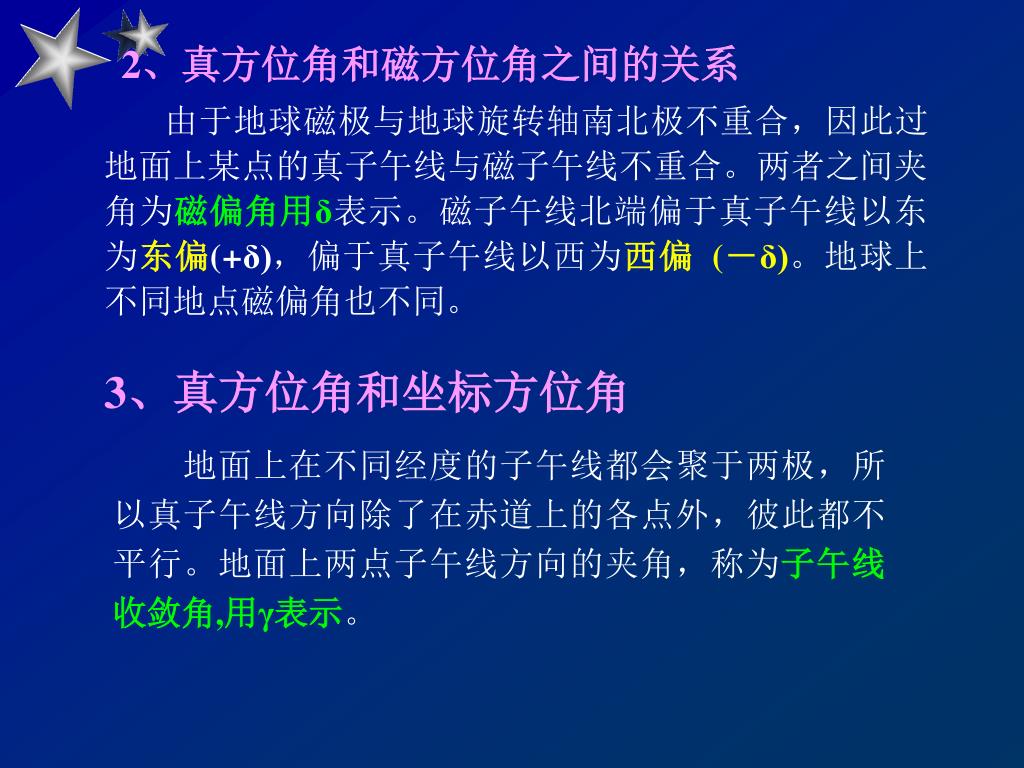 2、真方位角和磁方位角之间的关系

由于地球磁极与地球旋转轴南北极不重合，因此过地面上某点的真子午线与磁子午线不重合。两者之间夹角为磁偏角用δ表示。磁子午线北端偏于真子午线以东为东偏(+δ)，偏于真子午线以西为西偏 (－δ)。地球上不同地点磁偏角也不同。

3、真方位角和坐标方位角

地面上在不同经度的子午线都会聚于两极，所以真子午线方向除了在赤道上的各点外，彼此都不平行。地面上两点子午线方向的夹角，称为子午线收敛角,用γ表示。